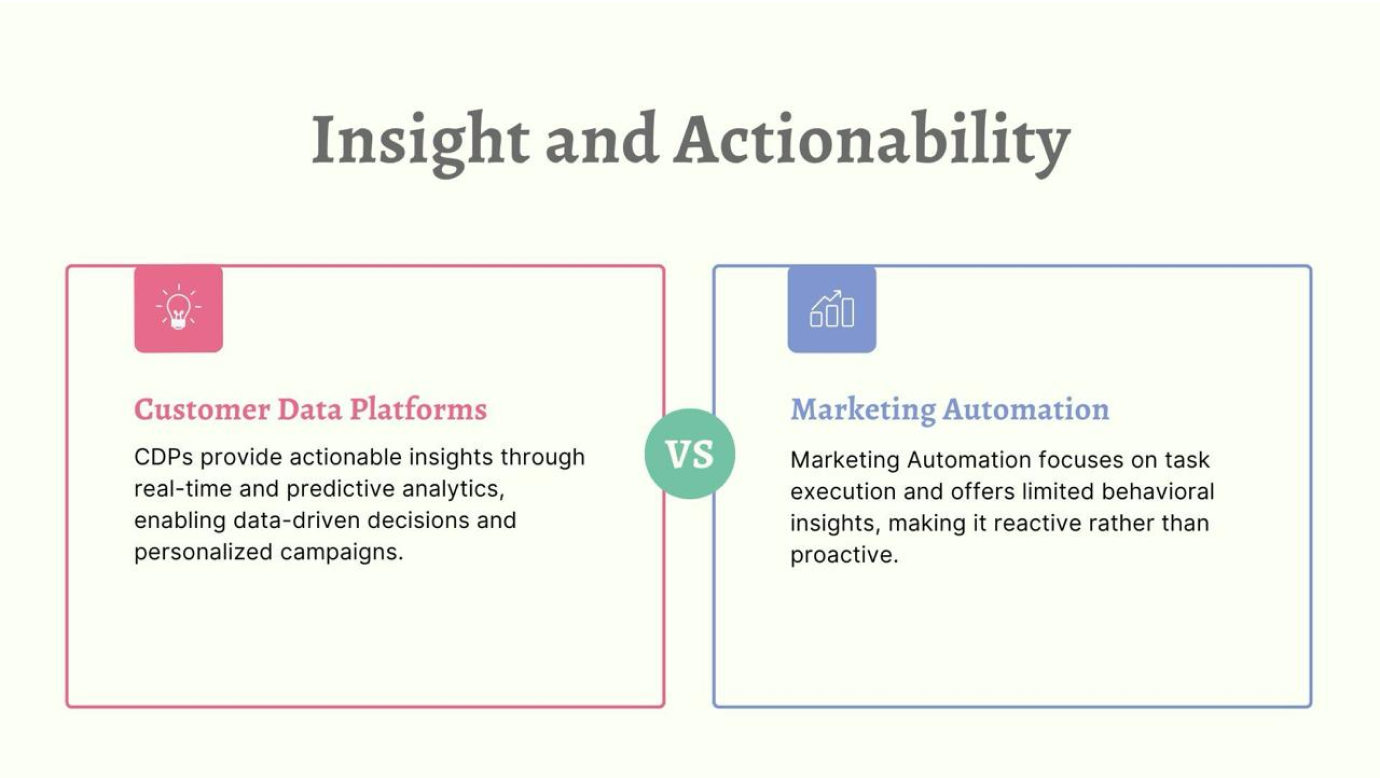 Insight and Actionability

Customer Data Platforms

CDPs provide actionable insights through real-time and predictive analytics, enabling data-driven decisions and personalized campaigns.

VS

Marketing Automation

Marketing Automation focuses on task execution and offers limited behavioral insights, making it reactive rather than proactive.